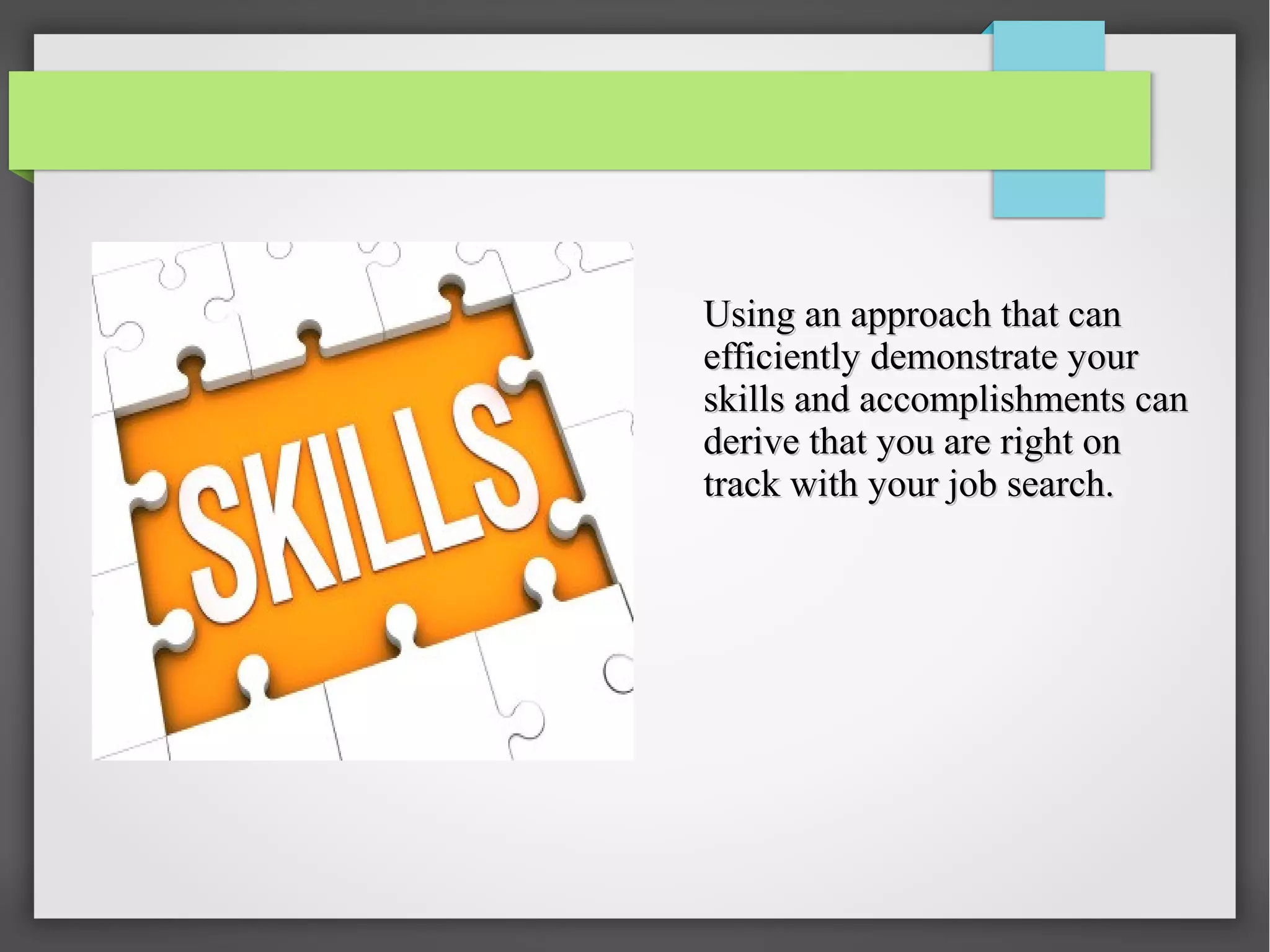 SKILLS

Using an approach that can efficiently demonstrate your skills and accomplishments can derive that you are right on track with your job search.